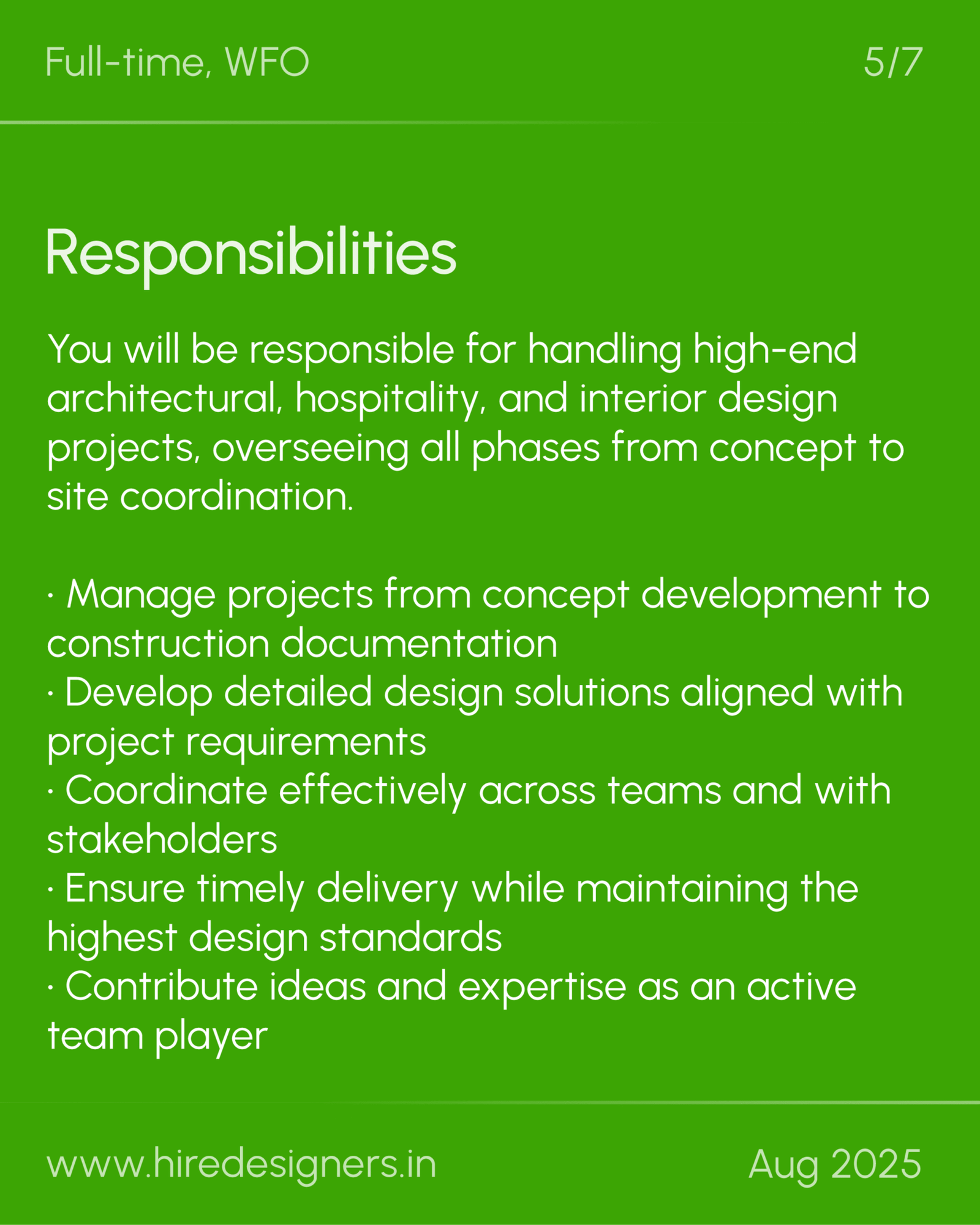 Full-time, WFO

5/7

Responsibilities

You will be responsible for handling high-end architectural, hospitality, and interior design projects, overseeing all phases from concept to site coordination.

· Manage projects from concept development to construction documentation
· Develop detailed design solutions aligned with project requirements
· Coordinate effectively across teams and with stakeholders
· Ensure timely delivery while maintaining the highest design standards
· Contribute ideas and expertise as an active team player

www.hiredesigners.in

Aug 2025